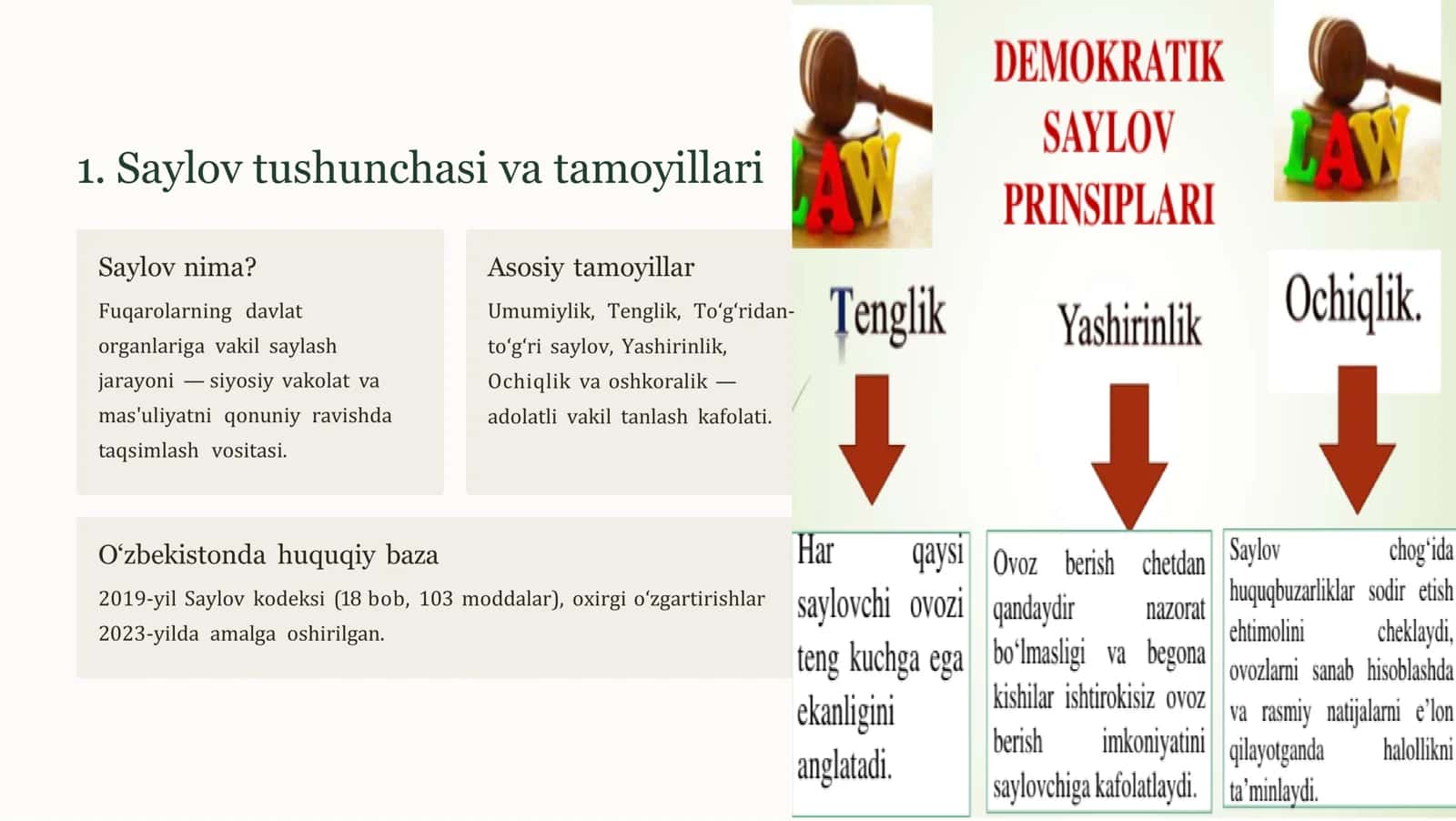 1. Saylov tushunchasi va tamoyillari

Saylov nima?

Fuqarolarning davlat organlariga vakil saylash jarayoni — siyosiy vakolat va mas'uliyatni qonuniy ravishda taqsimlash vositasi.

Asosiy tamoyillar

Umumiylik, Tenglik, To‘g‘ridan-to‘g‘ri saylov, Yashirinlik, Ochiqlik va oshkoralik — adolatli vakil tanlash kafolati.

O‘zbekistonda huquqiy baza

2019-yil Saylov kodeksi (18 bob, 103 moddalar), oxirgi o‘zgartirishlar 2023-yilda amalga oshirilgan.

LAW

DEMOKRATIK SAYLOV PRINSIPLARI

LAW

Tenglik

Yashirinlik

Ochiqlik.

Har qaysi saylovchi ovozi teng kuchga ega ekanligini anglatadi.

Ovoz berish chetdan qandaydir nazorat bo‘lmasligi va begona kishilar ishtirokisiz ovoz berish imkoniyatini saylovchiga kafolatlaydi.

Saylov chog‘ida huquqbuzarliklar sodir etish ehtimolini cheklaydi, ovozlarni sanab hisoblashda va rasmiy natijalarni e’lon qilayotganda halollikni ta’minlaydi.